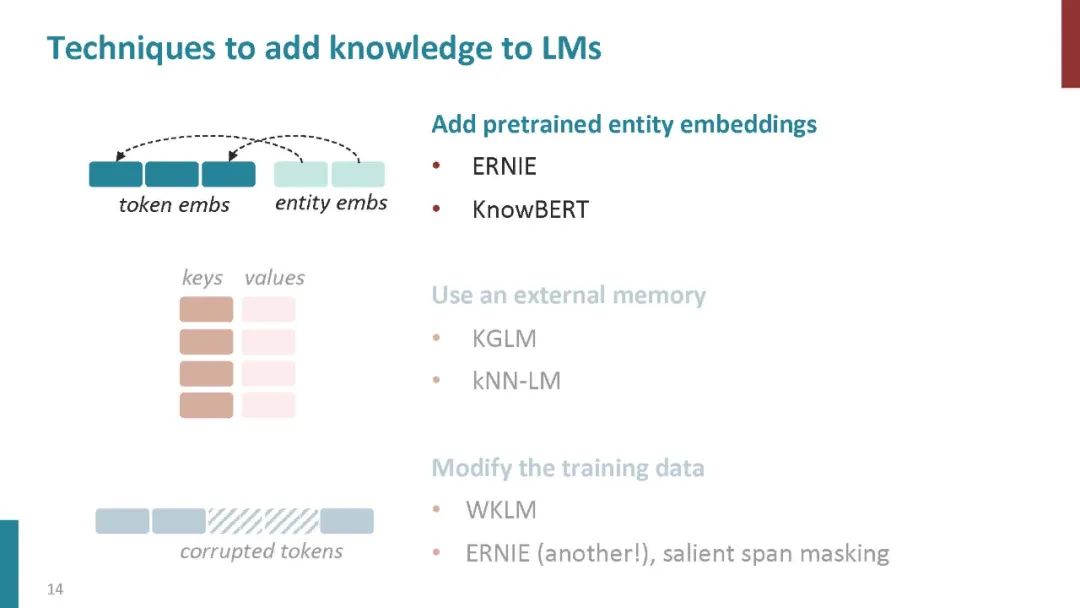 Techniques to add knowledge to LMs

token embs
entity embs

Add pretrained entity embeddings
• ERNIE
• KnowBERT

keys values

Use an external memory
• KGLM
• kNN-LM

corrupted tokens

Modify the training data
• WKLM
• ERNIE (another!), salient span masking

14